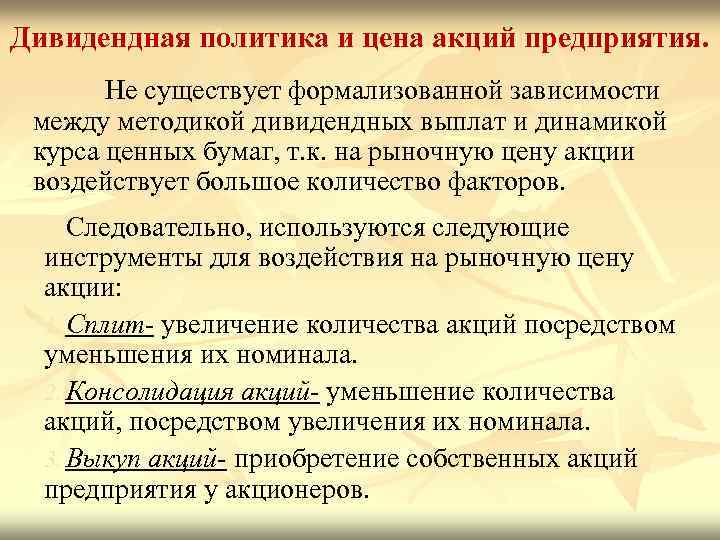 Дивидендная политика и цена акций предприятия.

Не существует формализованной зависимости между методикой дивидендных выплат и динамикой курса ценных бумаг, т.к. на рыночную цену акции воздействует большое количество факторов.

Следовательно, используются следующие инструменты для воздействия на рыночную цену акции:

1. Сплит- увеличение количества акций посредством уменьшения их номинала.

2. Консолидация акций- уменьшение количества акций, посредством увеличения их номинала.

3. Выкуп акций- приобретение собственных акций предприятия у акционеров.